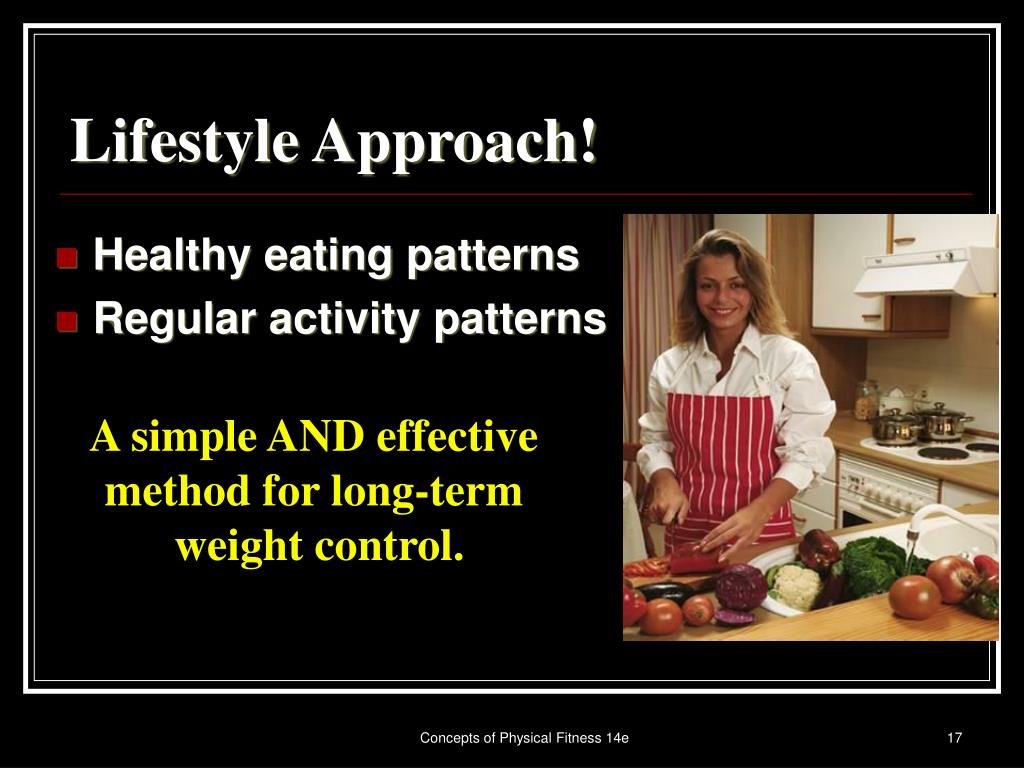 Lifestyle Approach!

- Healthy eating patterns
- Regular activity patterns

A simple AND effective method for long-term weight control.

Concepts of Physical Fitness 14e

17